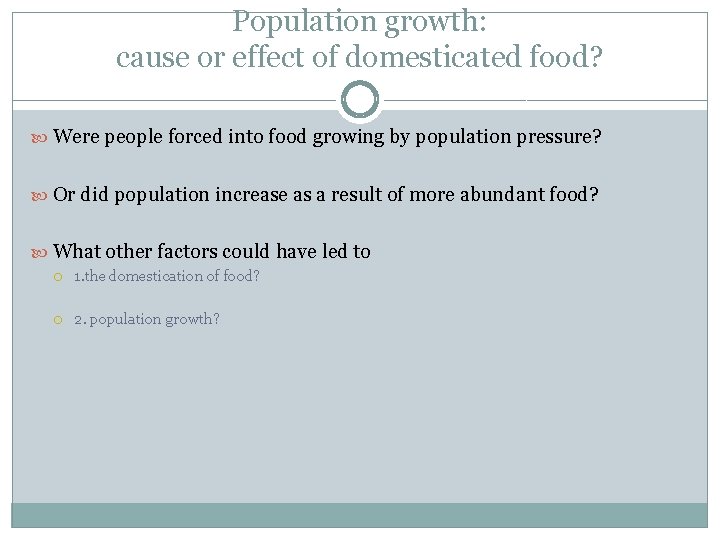 Population growth:
cause or effect of domesticated food?

Were people forced into food growing by population pressure?

Or did population increase as a result of more abundant food?

What other factors could have led to

1.the domestication of food?

2. population growth?